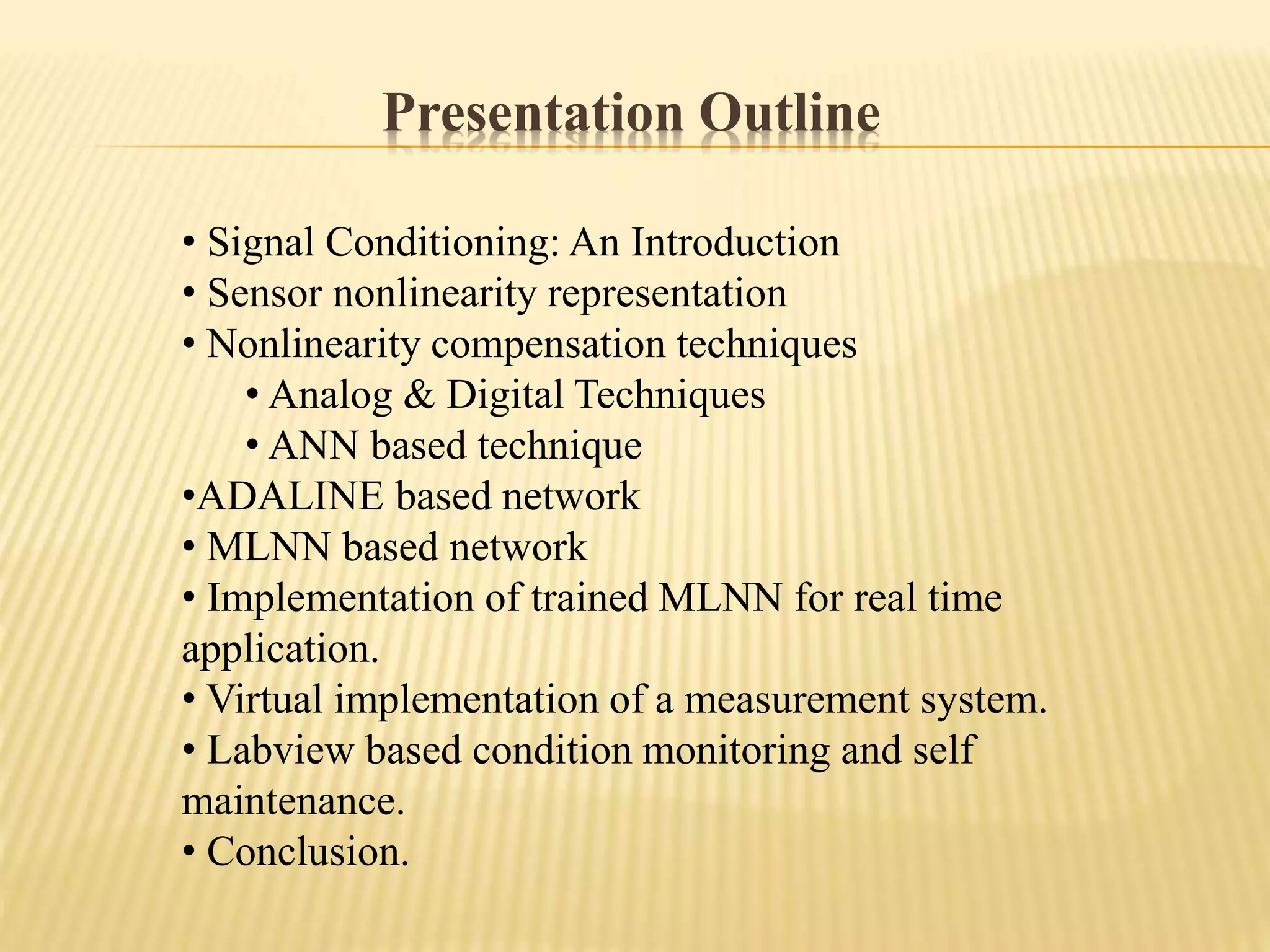 Presentation Outline

• Signal Conditioning: An Introduction
• Sensor nonlinearity representation
• Nonlinearity compensation techniques
• Analog & Digital Techniques
• ANN based technique
•ADALINE based network
• MLNN based network
• Implementation of trained MLNN for real time application.
• Virtual implementation of a measurement system.
• Labview based condition monitoring and self maintenance.
• Conclusion.